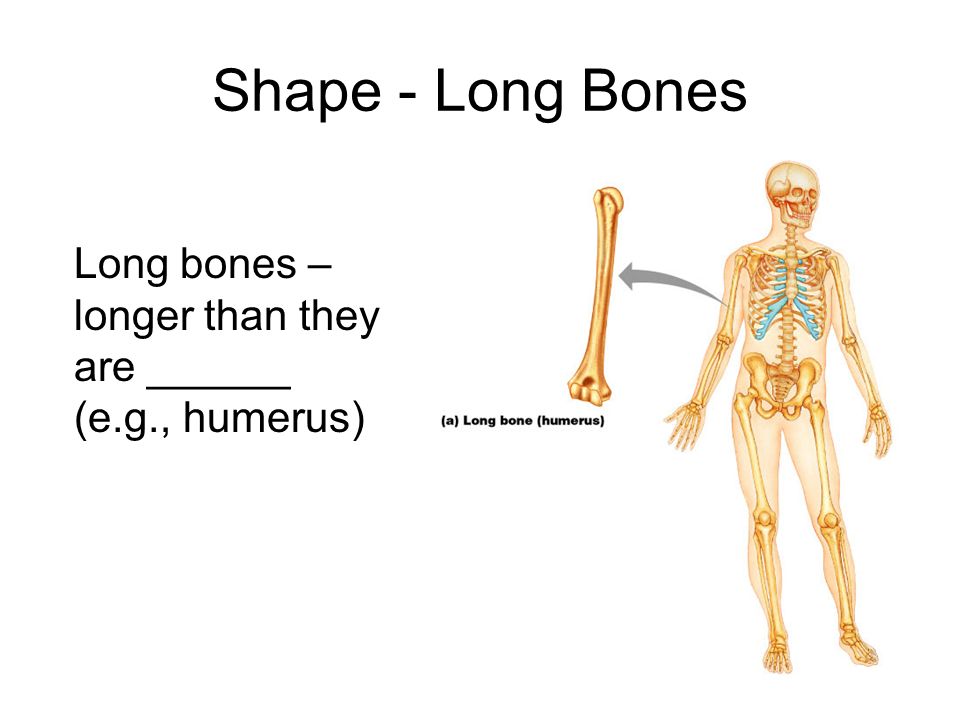 Shape - Long Bones

Long bones – longer than they are ______ (e.g., humerus)

(a) Long bone (humerus)